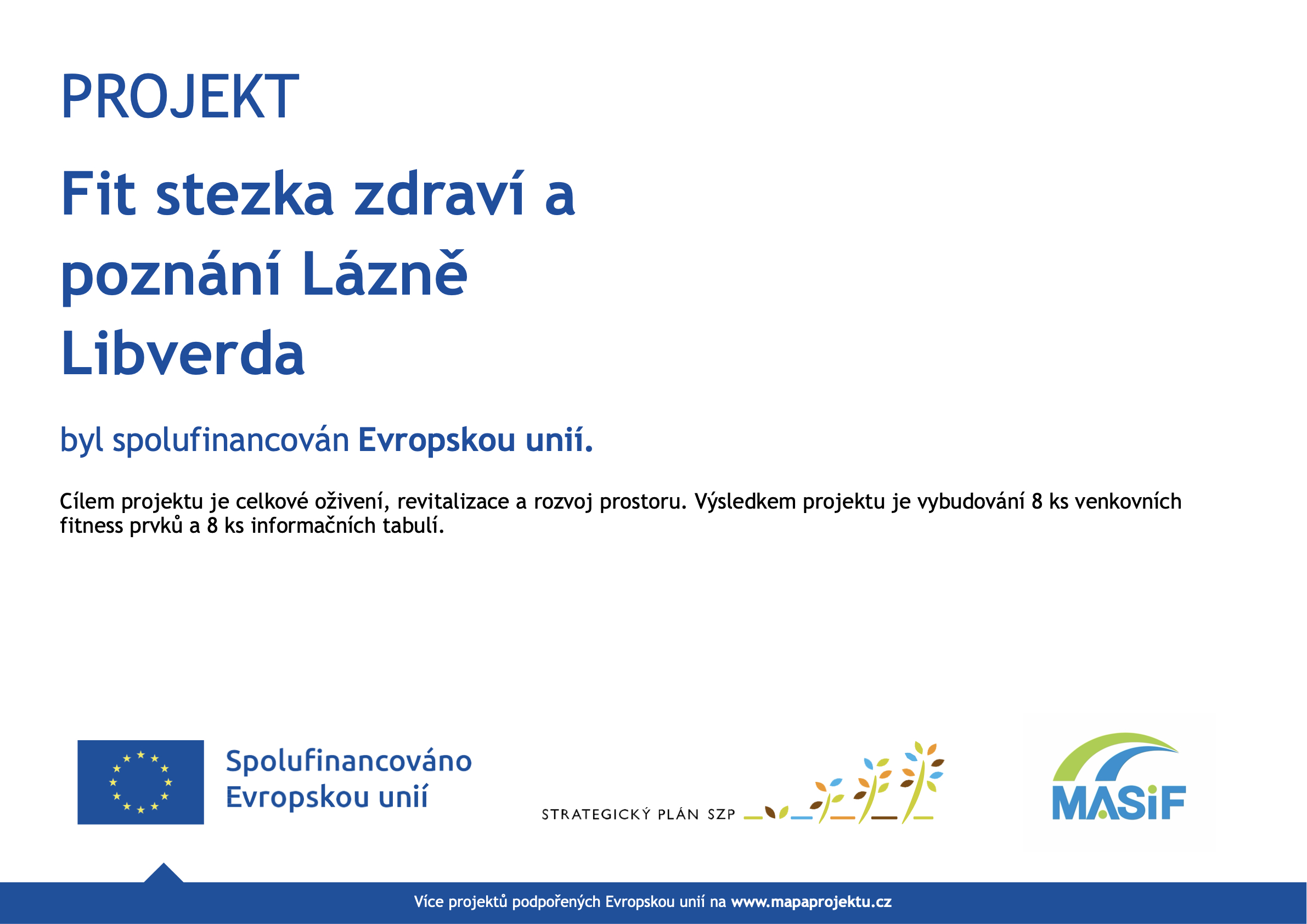 PROJEKT

Fit stezka zdraví a poznání Lázně Libverda

byl spolufinancován Evropskou unií.

Cílem projektu je celkové oživení, revitalizace a rozvoj prostoru. Výsledkem projektu je vybudování 8 ks venkovních fitness prvků a 8 ks informačních tabulí.

Spolufinancováno Evropskou unií

STRATEGICKÝ PLÁN SZP

MASiF

Více projektů podpořených Evropskou unií na www.mapaprojektu.cz